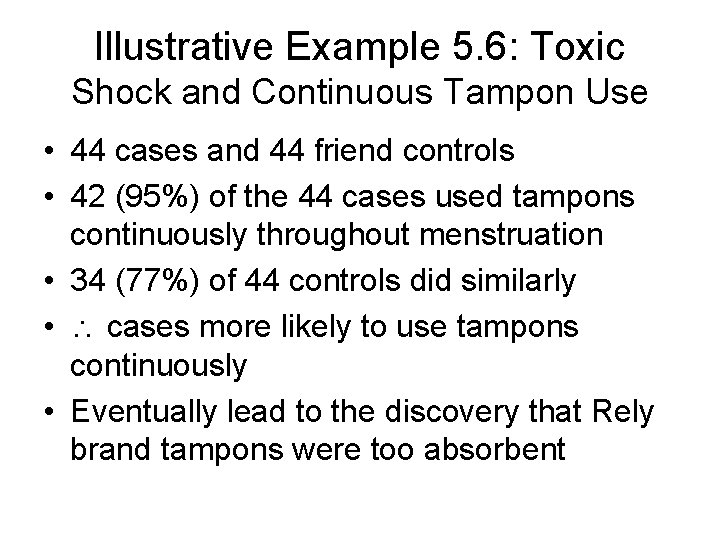 Illustrative Example 5.6: Toxic Shock and Continuous Tampon Use

• 44 cases and 44 friend controls
• 42 (95%) of the 44 cases used tampons continuously throughout menstruation
• 34 (77%) of 44 controls did similarly
• $\therefore$ cases more likely to use tampons continuously
• Eventually lead to the discovery that Rely brand tampons were too absorbent